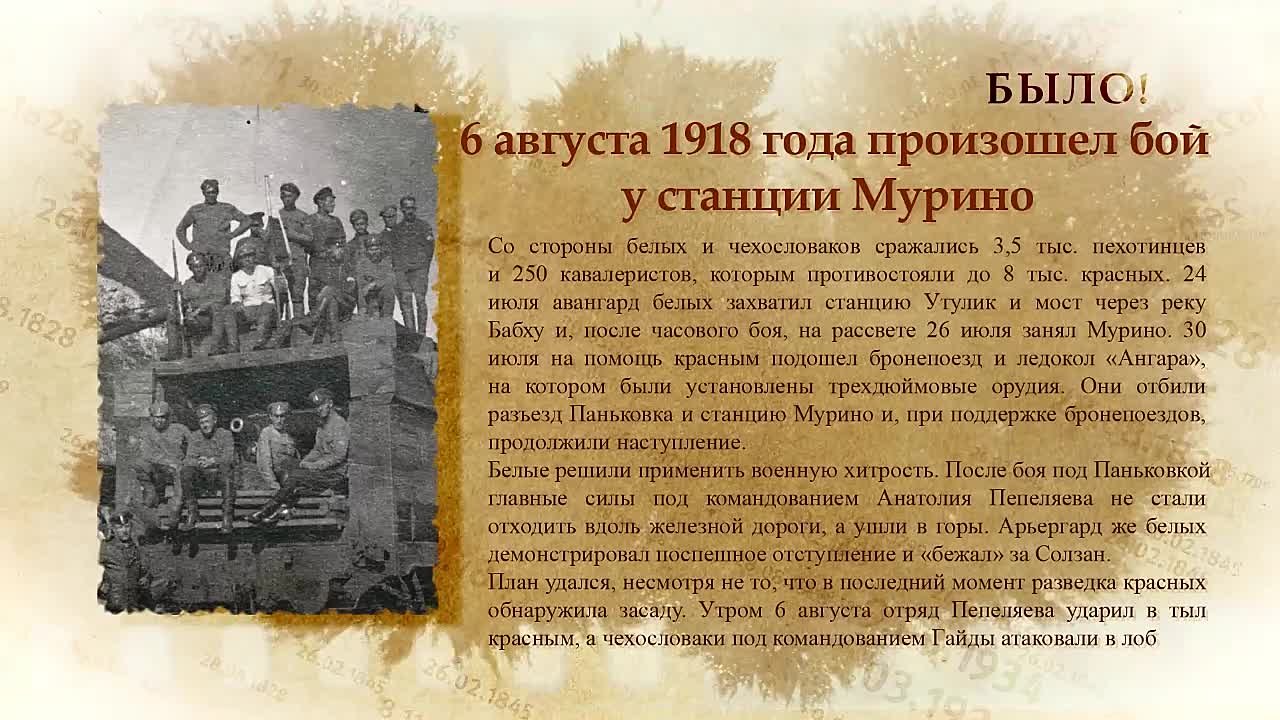 БЫЛО!
6 августа 1918 года произошел бой у станции Мурино

Со стороны белых и чехословаков сражались 3,5 тыс. пехотинцев и 250 кавалеристов, которым противостояли до 8 тыс. красных. 24 июля авангард белых захватил станцию Утулик и мост через реку Бабху и, после часового боя, на рассвете 26 июля занял Мурино. 30 июля на помощь красным подошел бронепоезд и ледокол «Ангара», на котором были установлены трехдюймовые орудия. Они отбили разъезд Паньковка и станцию Мурино и, при поддержке бронепоездов, продолжили наступление.
Белые решили применить военную хитрость. После боя под Паньковкой главные силы под командованием Анатолия Пепеляева не стали отходить вдоль железной дороги, а ушли в горы. Арьергард же белых демонстрировал поспешное отступление и «бежал» за Солзан.
План удался, несмотря не то, что в последний момент разведка красных обнаружила засаду. Утром 6 августа отряд Пепеляева ударил в тыл красным, а чехословаки под командованием Гайды атаковали в лоб